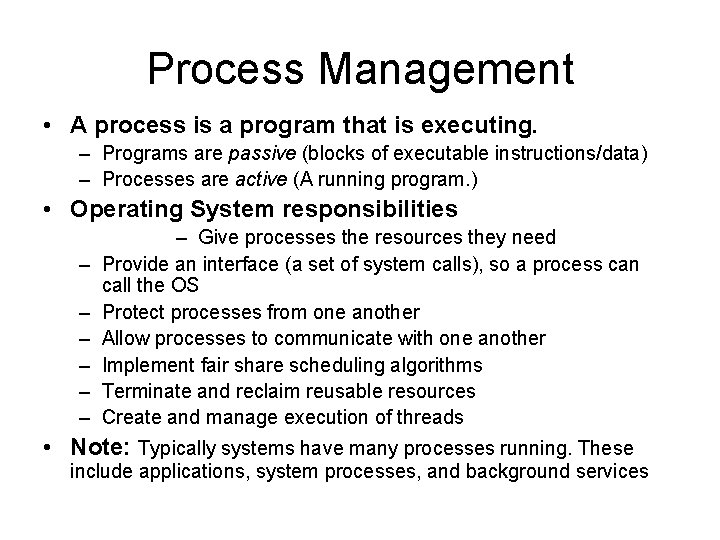 Process Management

• A process is a program that is executing.
– Programs are passive (blocks of executable instructions/data)
– Processes are active (A running program.)

• Operating System responsibilities
– Give processes the resources they need
– Provide an interface (a set of system calls), so a process can call the OS
– Protect processes from one another
– Allow processes to communicate with one another
– Implement fair share scheduling algorithms
– Terminate and reclaim reusable resources
– Create and manage execution of threads

• Note: Typically systems have many processes running. These include applications, system processes, and background services